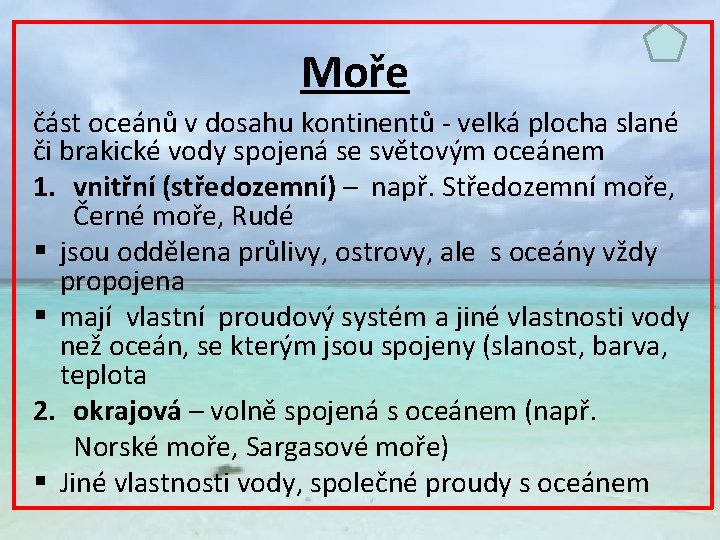 Moře

část oceánů v dosahu kontinentů - velká plocha slané či brakické vody spojená se světovým oceánem

1. vnitřní (středozemní) – např. Středozemní moře, Černé moře, Rudé

▪ jsou oddělena průlivy, ostrovy, ale s oceány vždy propojena

▪ mají vlastní proudový systém a jiné vlastnosti vody než oceán, se kterým jsou spojeny (slanost, barva, teplota

2. okrajová – volně spojená s oceánem (např. Norské moře, Sargasové moře)

▪ Jiné vlastnosti vody, společné proudy s oceánem